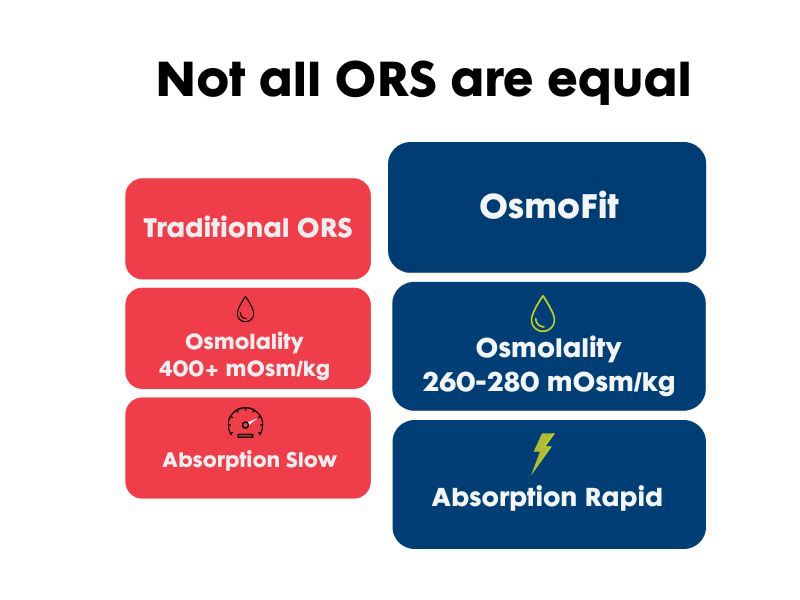 Not all ORS are equal

Traditional ORS

Osmolality
400+ mOsm/kg

Absorption Slow

OsmoFit

Osmolality
260-280 mOsm/kg

Absorption Rapid